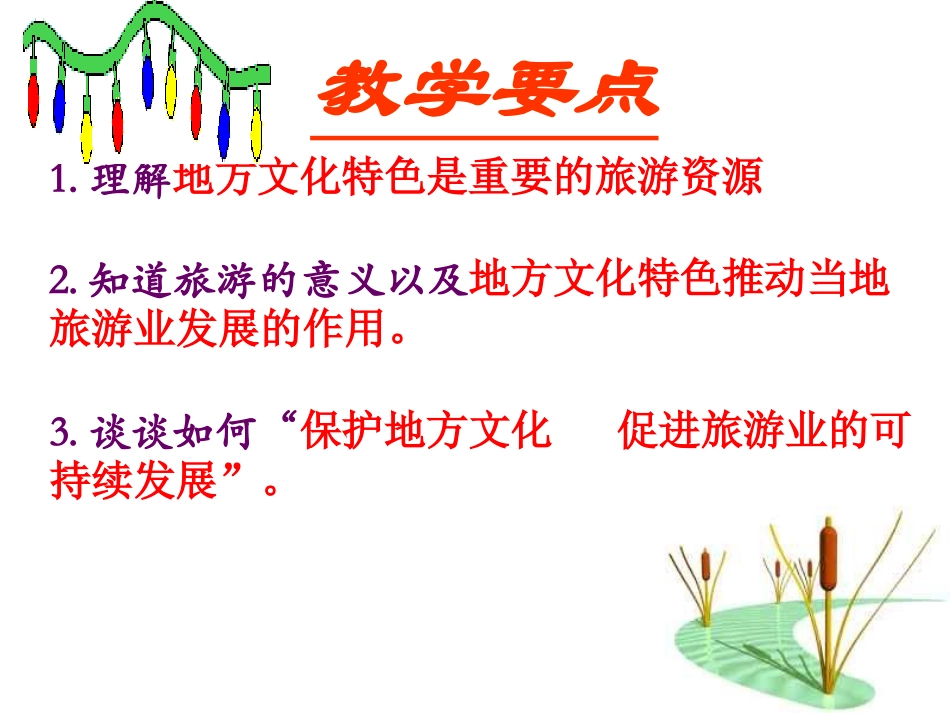 教学要点

1. 理解地方文化特色是重要的旅游资源

2. 知道旅游的意义以及地方文化特色推动当地旅游业发展的作用。

3. 谈谈如何“保护地方文化　促进旅游业的可持续发展”。